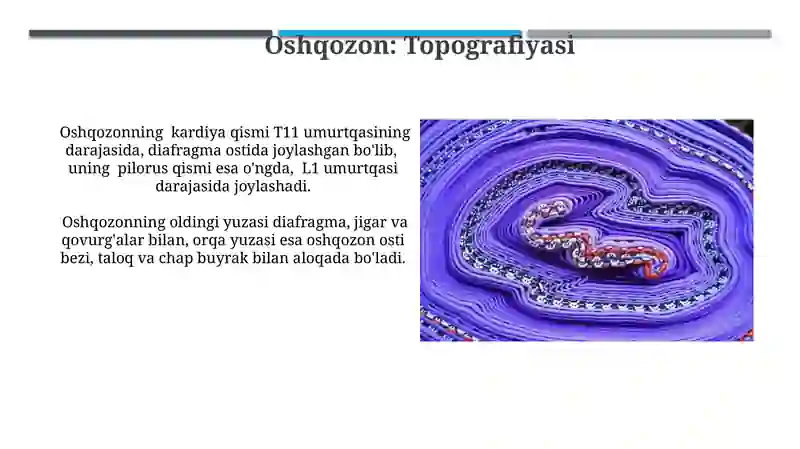 Oshqozon: Topografiyasi

Oshqozonning kardiya qismi T11 umurtqasining darajasida, diafragma ostida joylashgan bo'lib, uning pilorus qismi esa o'ngda, L1 umurtqasi darajasida joylashadi.

Oshqozonning oldingi yuzasi diafragma, jigar va qovurg'alar bilan, orqa yuzasi esa oshqozon osti bezi, taloq va chap buyrak bilan aloqada bo'ladi.